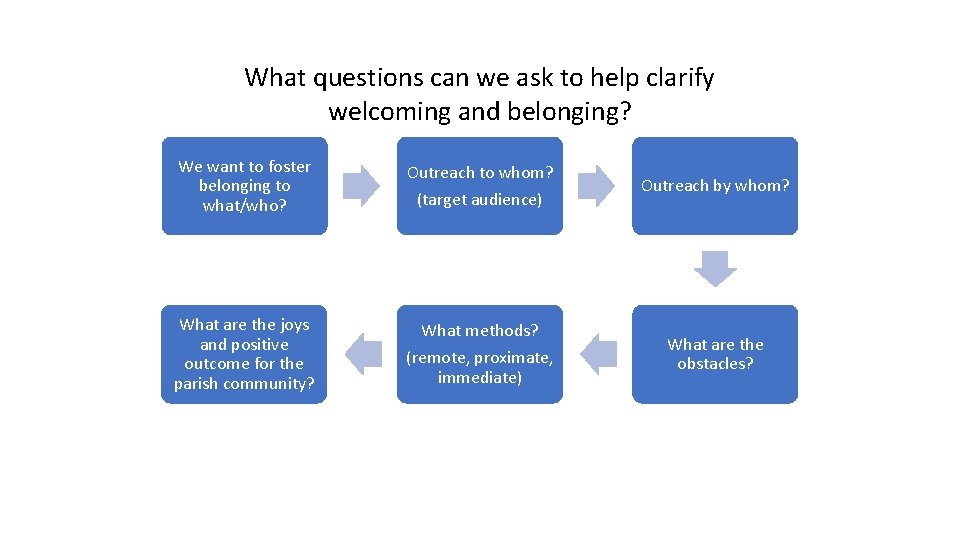 What questions can we ask to help clarify welcoming and belonging?

We want to foster belonging to what/who?

Outreach to whom?
(target audience)

Outreach by whom?

What are the obstacles?

What methods?
(remote, proximate, immediate)

What are the joys and positive outcome for the parish community?